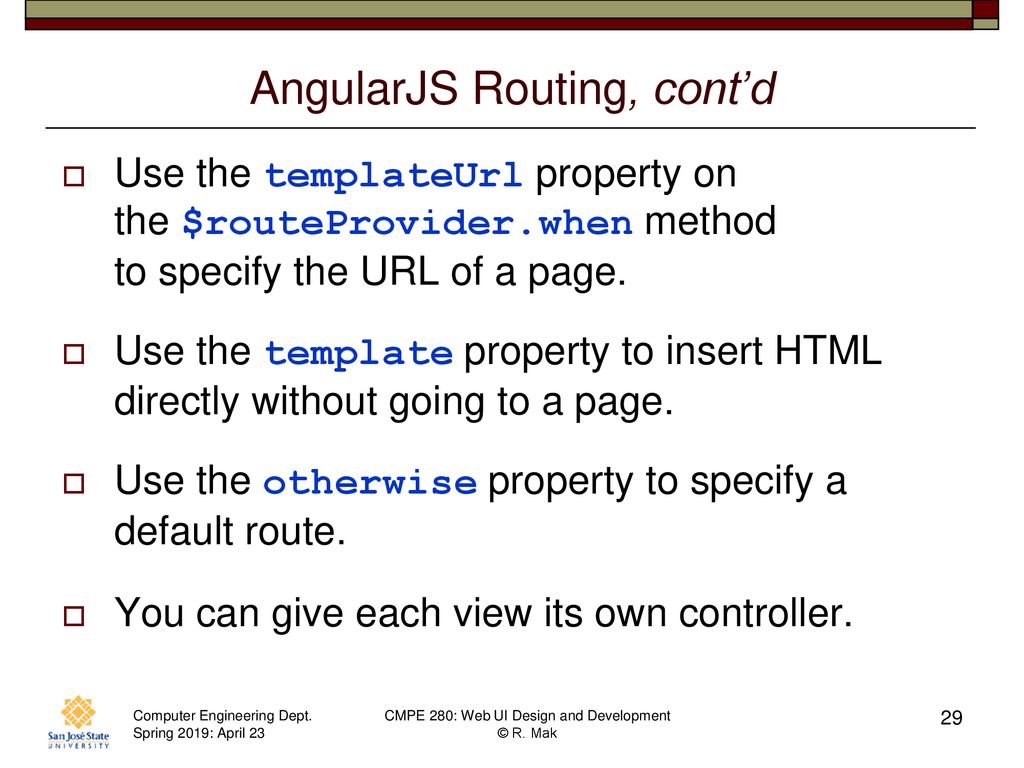 AngularJS Routing, cont'd

Use the templateUrl property on the $routeProvider.when method to specify the URL of a page.

Use the template property to insert HTML directly without going to a page.

Use the otherwise property to specify a default route.

You can give each view its own controller.

San José State UNIVERSITY

Computer Engineering Dept.
Spring 2019: April 23

CMPE 280: Web UI Design and Development
© R. Mak

29